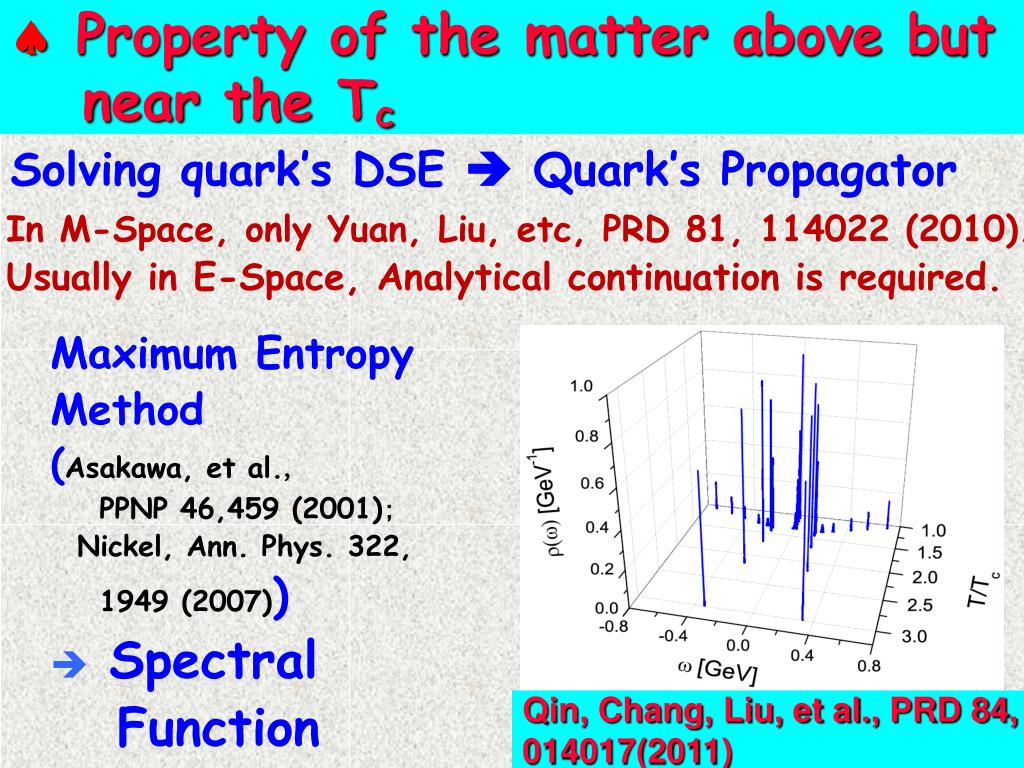 ♠ Property of the matter above but near the $T_c$

Solving quark's DSE ➔ Quark's Propagator

In M-Space, only Yuan, Liu, etc, PRD 81, 114022 (2010).
Usually in E-Space, Analytical continuation is required.

Maximum Entropy Method
(Asakawa, et al., PPNP 46,459 (2001); Nickel, Ann. Phys. 322, 1949 (2007))

➔ Spectral Function

1.0
0.8
0.6
0.4
0.2
0.0
$\rho(\omega)$ [GeV$^{-1}$]
-0.8
-0.4
0.0
0.4
0.8
$\omega$ [GeV]
1.0
1.5
2.0
2.5
3.0
$T/T_c$

Qin, Chang, Liu, et al., PRD 84, 014017(2011)